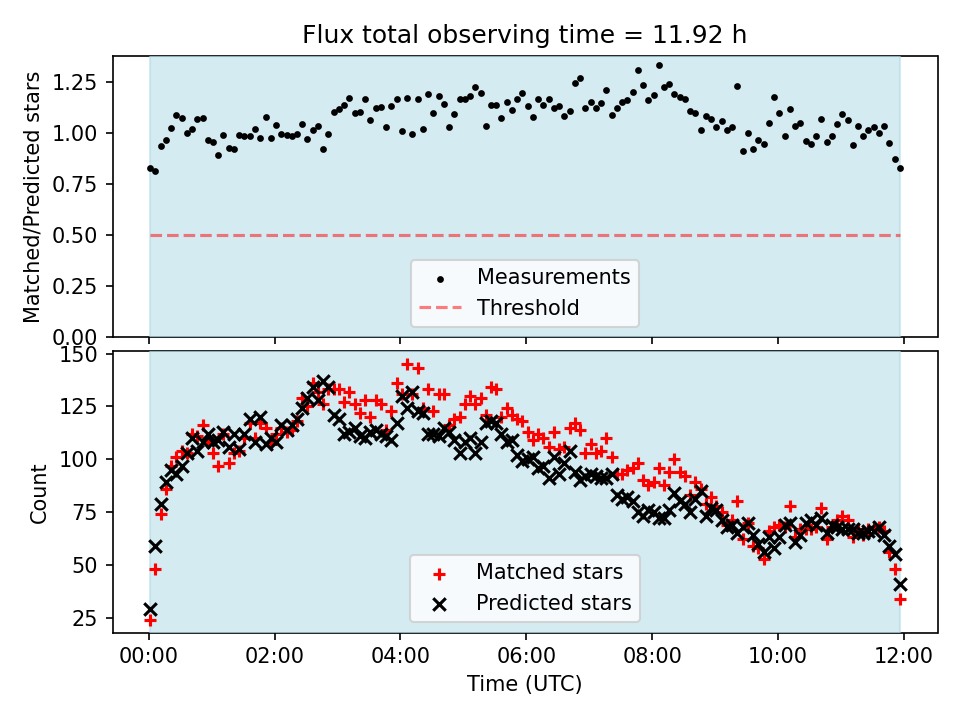 Flux total observing time = 11.92 h

Matched/Predicted stars

1.25
1.00
0.75
0.50
0.25
0.00

Measurements
Threshold

Count

150
125
100
75
50
25

Matched stars
Predicted stars

00:00
02:00
04:00
06:00
08:00
10:00
12:00

Time (UTC)